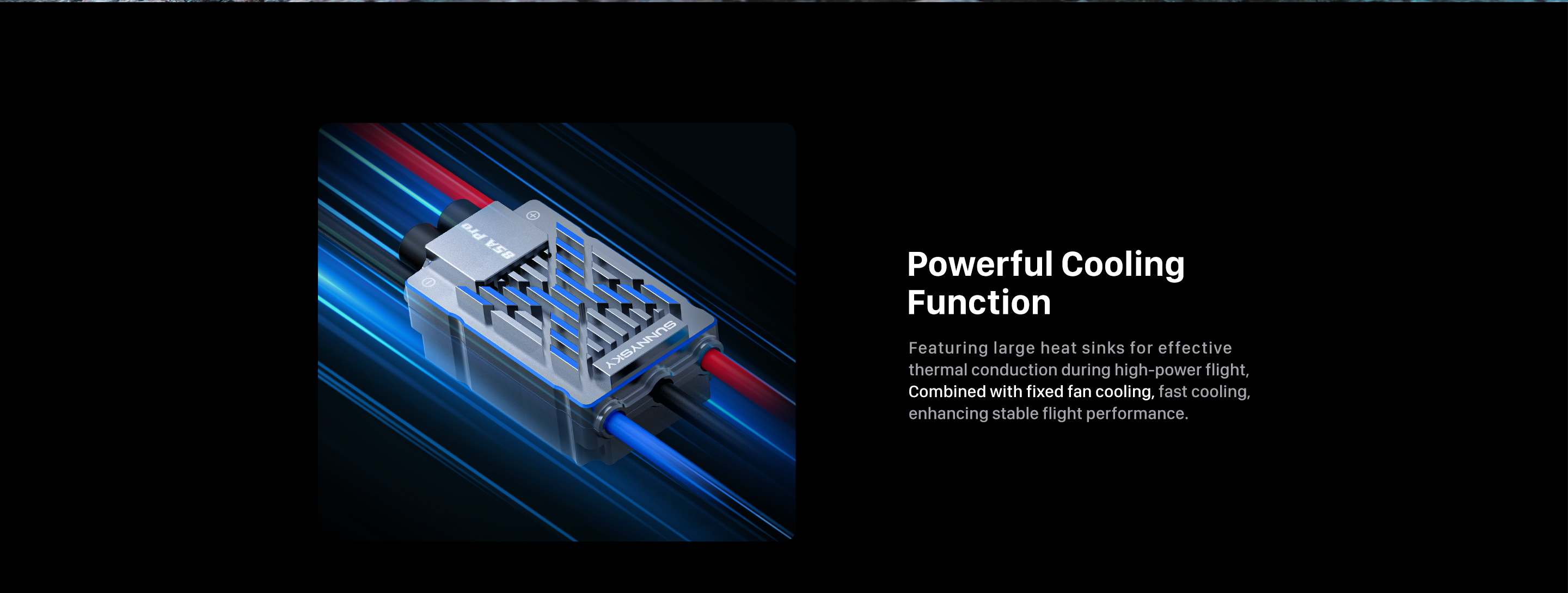 85A Pro

SUNNYSKY

Powerful Cooling Function

Featuring large heat sinks for effective thermal conduction during high-power flight, Combined with fixed fan cooling, fast cooling, enhancing stable flight performance.